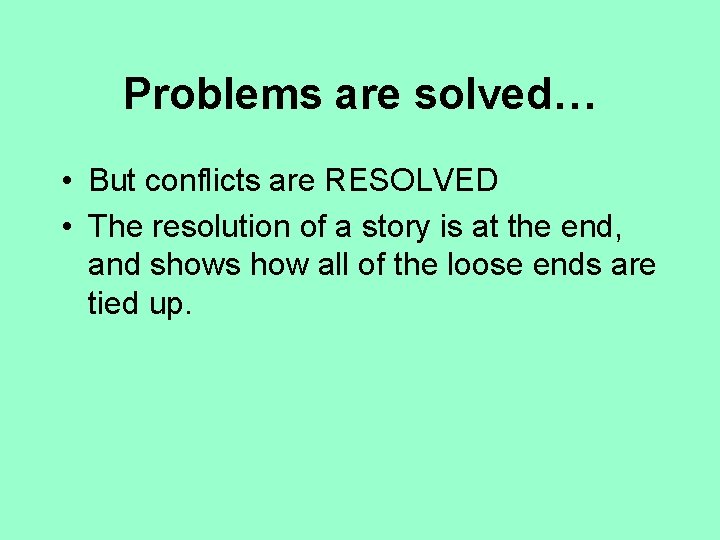 Problems are solved…

• But conflicts are RESOLVED
• The resolution of a story is at the end, and shows how all of the loose ends are tied up.